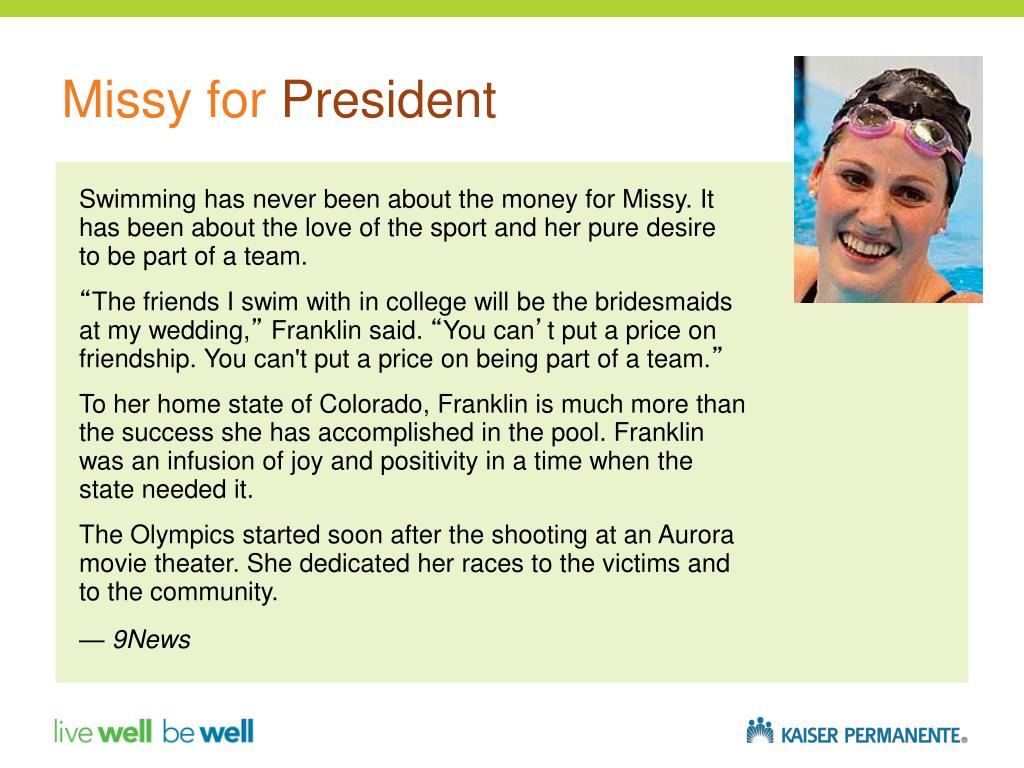 Missy for President

Swimming has never been about the money for Missy. It has been about the love of the sport and her pure desire to be part of a team.

“The friends I swim with in college will be the bridesmaids at my wedding,” Franklin said. “You can’t put a price on friendship. You can't put a price on being part of a team.”

To her home state of Colorado, Franklin is much more than the success she has accomplished in the pool. Franklin was an infusion of joy and positivity in a time when the state needed it.

The Olympics started soon after the shooting at an Aurora movie theater. She dedicated her races to the victims and to the community.

— 9News

live well be well

KAISER PERMANENTE®